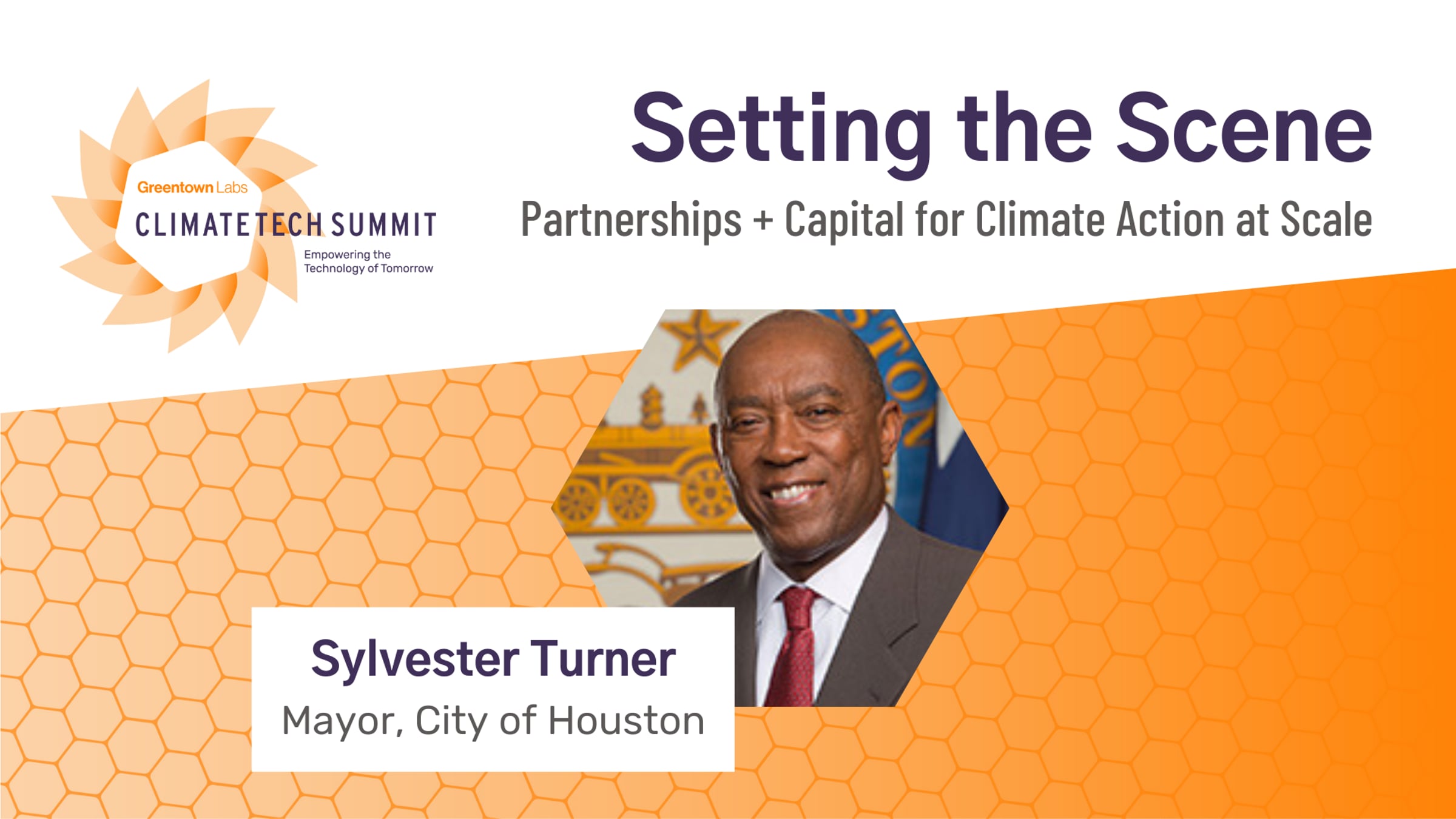 Greentown Labs
CLIMATETECH SUMMIT
Empowering the
Technology of Tomorrow

Setting the Scene

Partnerships + Capital for Climate Action at Scale

Sylvester Turner
Mayor, City of Houston